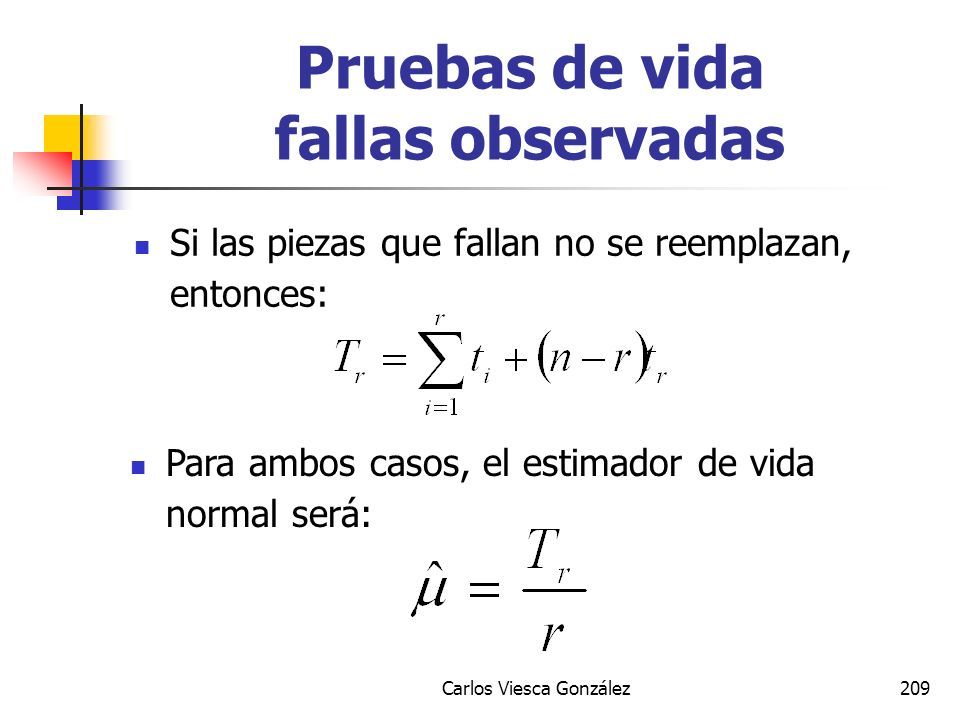 Pruebas de vida fallas observadas

Si las piezas que fallan no se reemplazan, entonces:

$T_r = \sum_{i=1}^{r} t_i + (n-r)t_r$

Para ambos casos, el estimador de vida normal será:

$\hat{\mu} = \frac{T_r}{r}$

Carlos Viesca González

209